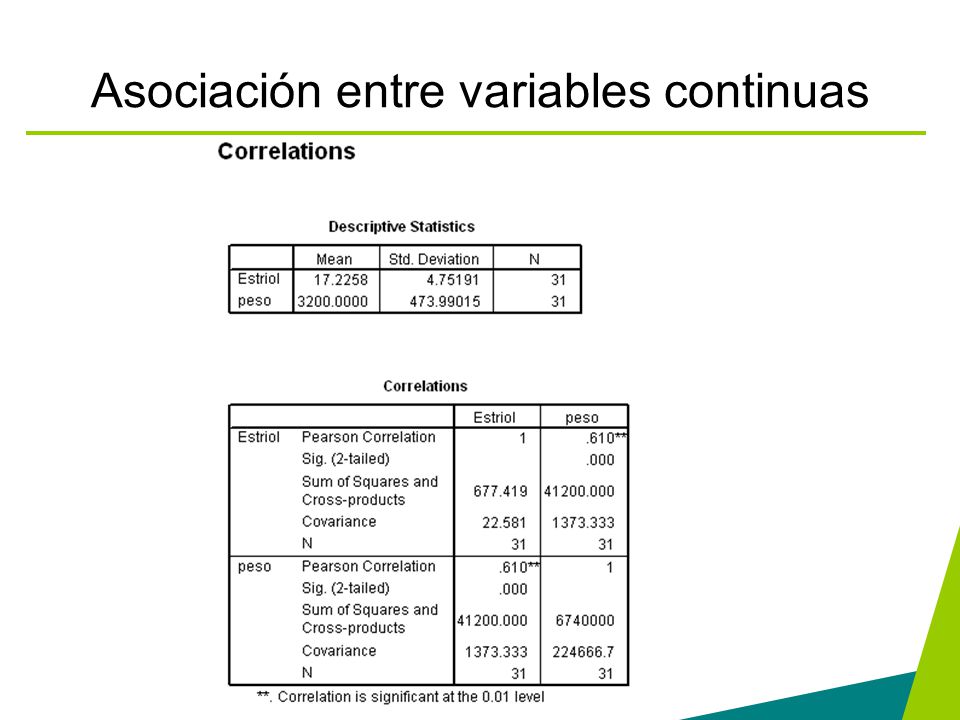 Asociación entre variables continuas

Correlations

Descriptive Statistics

| | Mean | Std. Deviation | N |
|---|---|---|---|
| Estriol | 17.2258 | 4.75191 | 31 |
| peso | 3200.0000 | 473.99015 | 31 |

Correlations

| | | Estriol | peso |
|---|---|---|---|
| Estriol | Pearson Correlation | 1 | .610** |
| | Sig. (2-tailed) | | .000 |
| | Sum of Squares and Cross-products | 677.419 | 41200.000 |
| | Covariance | 22.581 | 1373.333 |
| | N | 31 | 31 |
| peso | Pearson Correlation | .610** | 1 |
| | Sig. (2-tailed) | .000 | |
| | Sum of Squares and Cross-products | 41200.000 | 6740000 |
| | Covariance | 1373.333 | 224666.7 |
| | N | 31 | 31 |

**. Correlation is significant at the 0.01 level